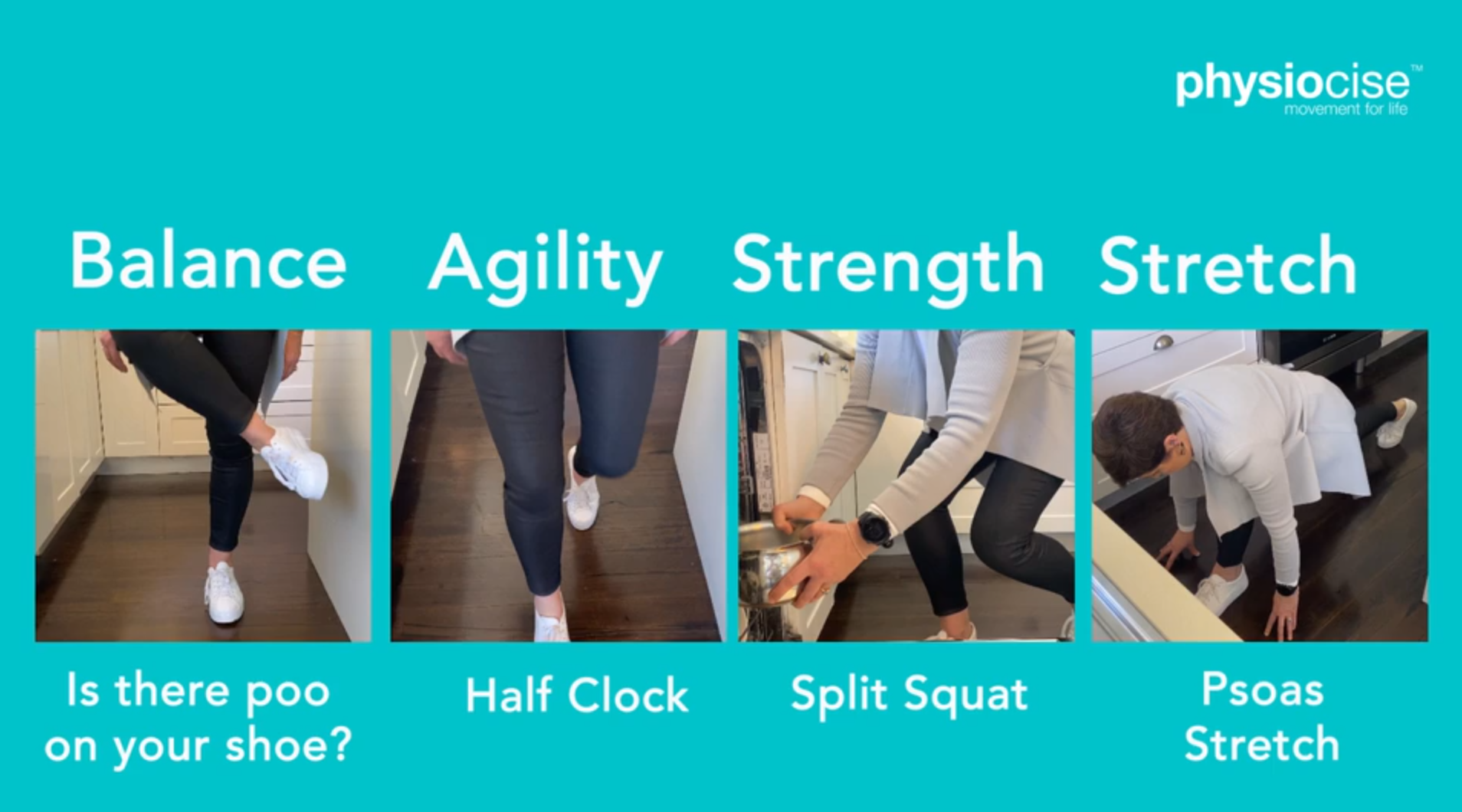 physiocise™
movement for life

Balance

Is there poo on your shoe?

Agility

Half Clock

Strength

Split Squat

Stretch

Psoas Stretch